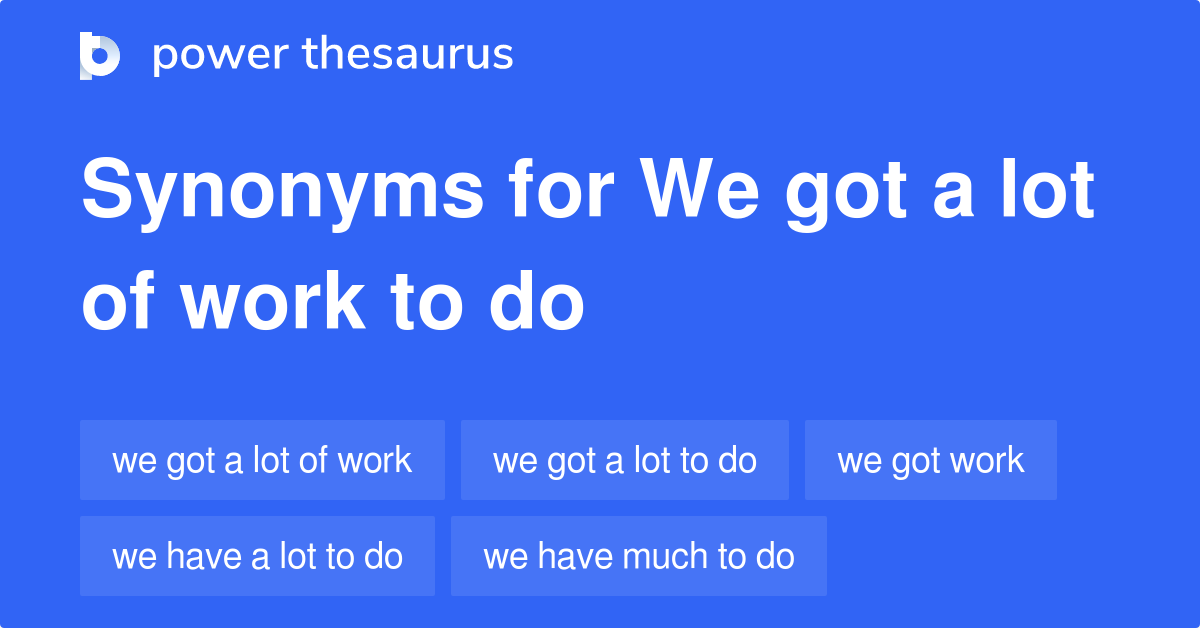 power thesaurus

Synonyms for We got a lot of work to do

we got a lot of work

we got a lot to do

we got work

we have a lot to do

we have much to do